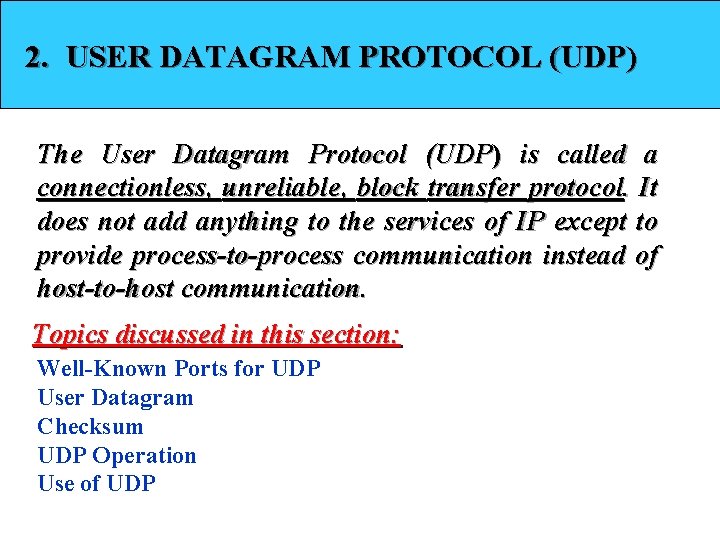 2. USER DATAGRAM PROTOCOL (UDP)

The User Datagram Protocol (UDP) is called a connectionless, unreliable, block transfer protocol. It does not add anything to the services of IP except to provide process-to-process communication instead of host-to-host communication.

Topics discussed in this section:

Well-Known Ports for UDP
User Datagram
Checksum
UDP Operation
Use of UDP